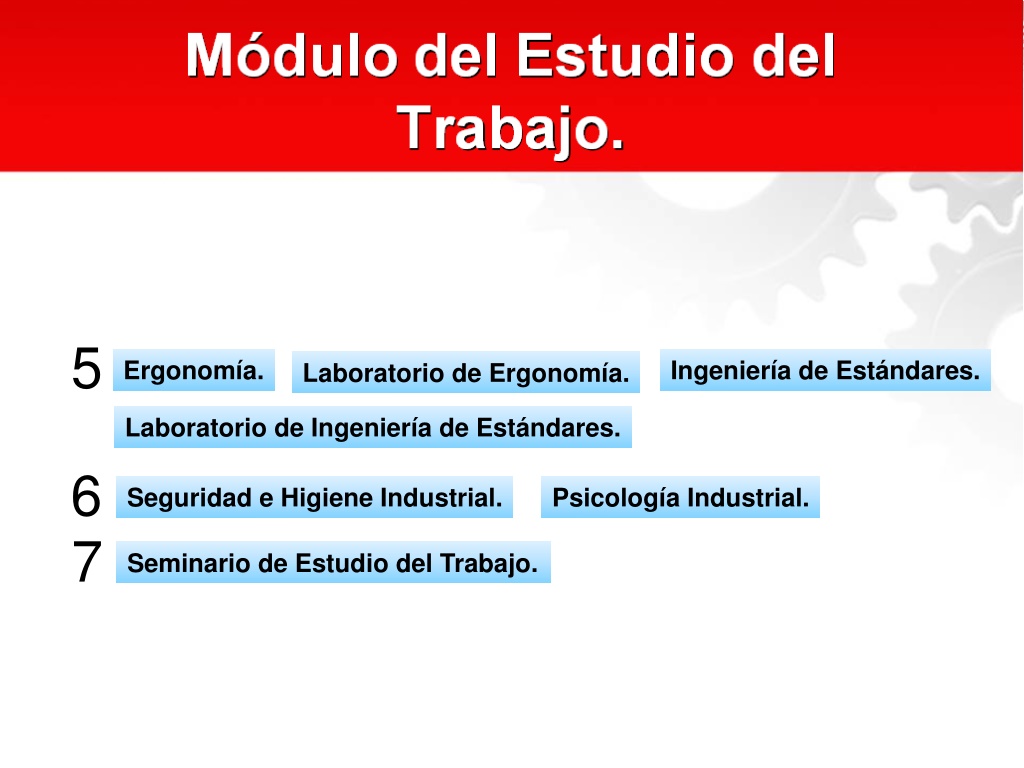 Módulo del Estudio del Trabajo.

5 Ergonomía. Laboratorio de Ergonomía. Ingeniería de Estándares.
Laboratorio de Ingeniería de Estándares.

6 Seguridad e Higiene Industrial. Psicología Industrial.

7 Seminario de Estudio del Trabajo.